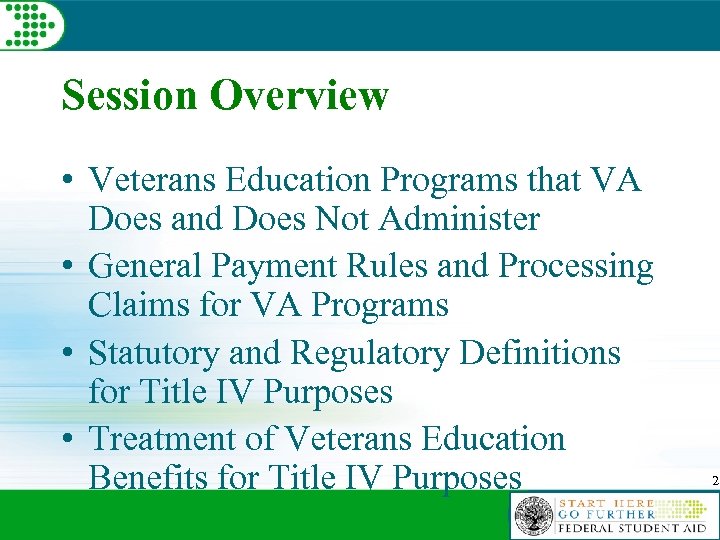 Session Overview

• Veterans Education Programs that VA Does and Does Not Administer
• General Payment Rules and Processing Claims for VA Programs
• Statutory and Regulatory Definitions for Title IV Purposes
• Treatment of Veterans Education Benefits for Title IV Purposes

2

START HERE
GO FURTHER
FEDERAL STUDENT AID